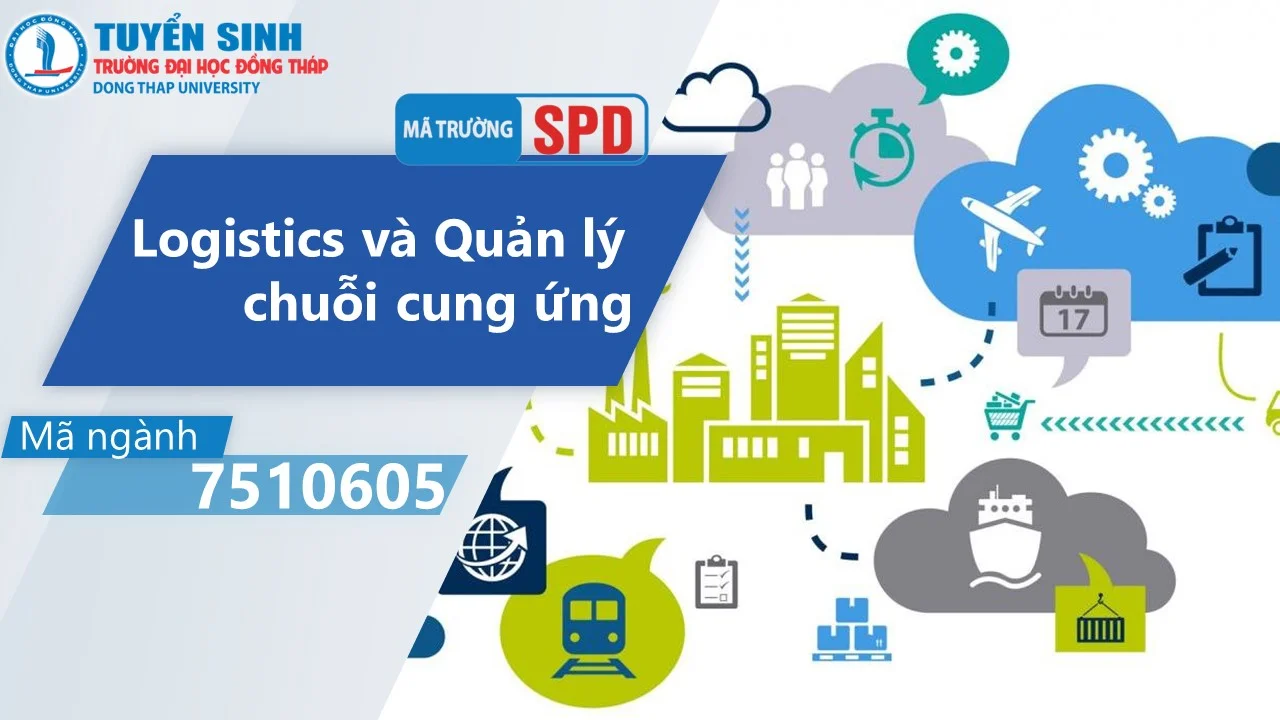 TUYỂN SINH
TRƯỜNG ĐẠI HỌC ĐỒNG THÁP
DONG THAP UNIVERSITY

MÃ TRƯỜNG SPD

Logistics và Quản lý chuỗi cung ứng

Mã ngành
7510605

17